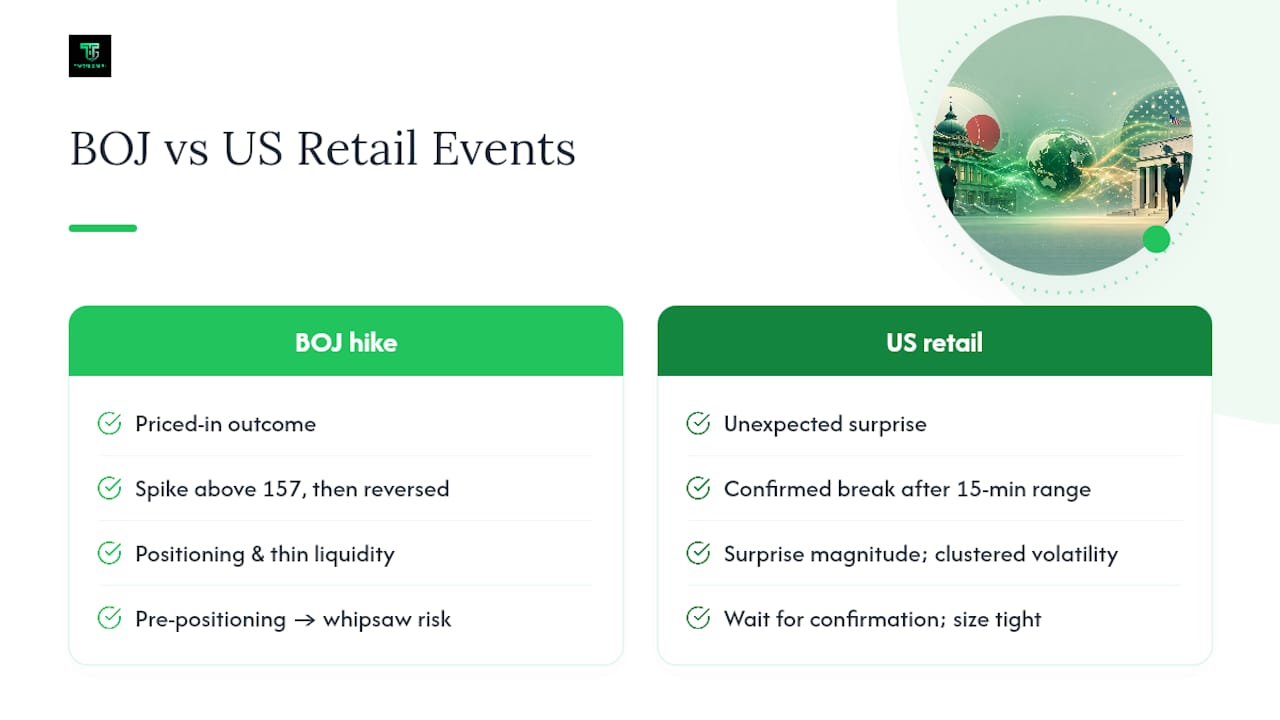 BOJ vs US Retail Events

BOJ hike

Priced-in outcome

Spike above 157, then reversed

Positioning & thin liquidity

Pre-positioning → whipsaw risk

US retail

Unexpected surprise

Confirmed break after 15-min range

Surprise magnitude; clustered volatility

Wait for confirmation; size tight